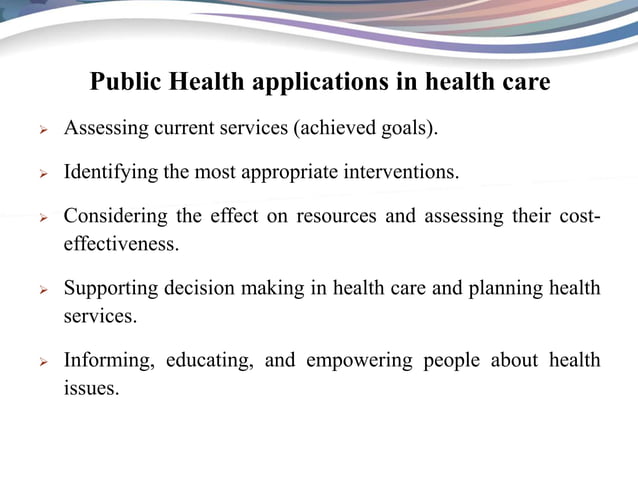 Public Health applications in health care

➢ Assessing current services (achieved goals).

➢ Identifying the most appropriate interventions.

➢ Considering the effect on resources and assessing their cost-effectiveness.

➢ Supporting decision making in health care and planning health services.

➢ Informing, educating, and empowering people about health issues.